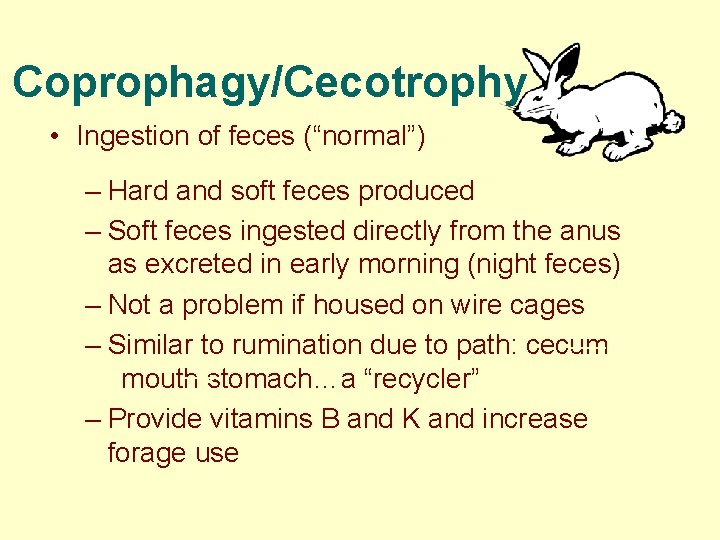 Coprophagy/Cecotrophy

• Ingestion of feces (“normal”)

– Hard and soft feces produced
– Soft feces ingested directly from the anus as excreted in early morning (night feces)
– Not a problem if housed on wire cages
– Similar to rumination due to path: cecum mouth stomach…a “recycler”
– Provide vitamins B and K and increase forage use